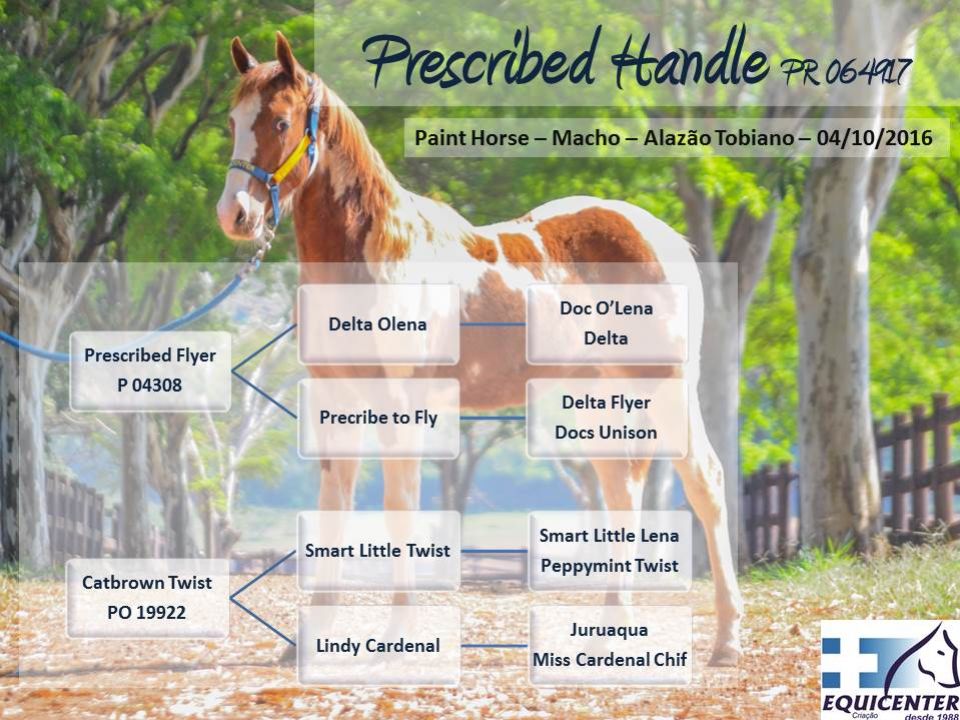 Prescribed Handle PR 064917

Paint Horse – Macho – Alazão Tobiano – 04/10/2016

Prescribed Flyer
P 04308

Delta Olena

Doc O'Lena
Delta

Precribe to Fly

Delta Flyer
Docs Unison

Catbrown Twist
PO 19922

Smart Little Twist

Smart Little Lena
Peppymint Twist

Lindy Cardenal

Juruaqua
Miss Cardenal Chif

EQUICENTER
Criação desde 1988